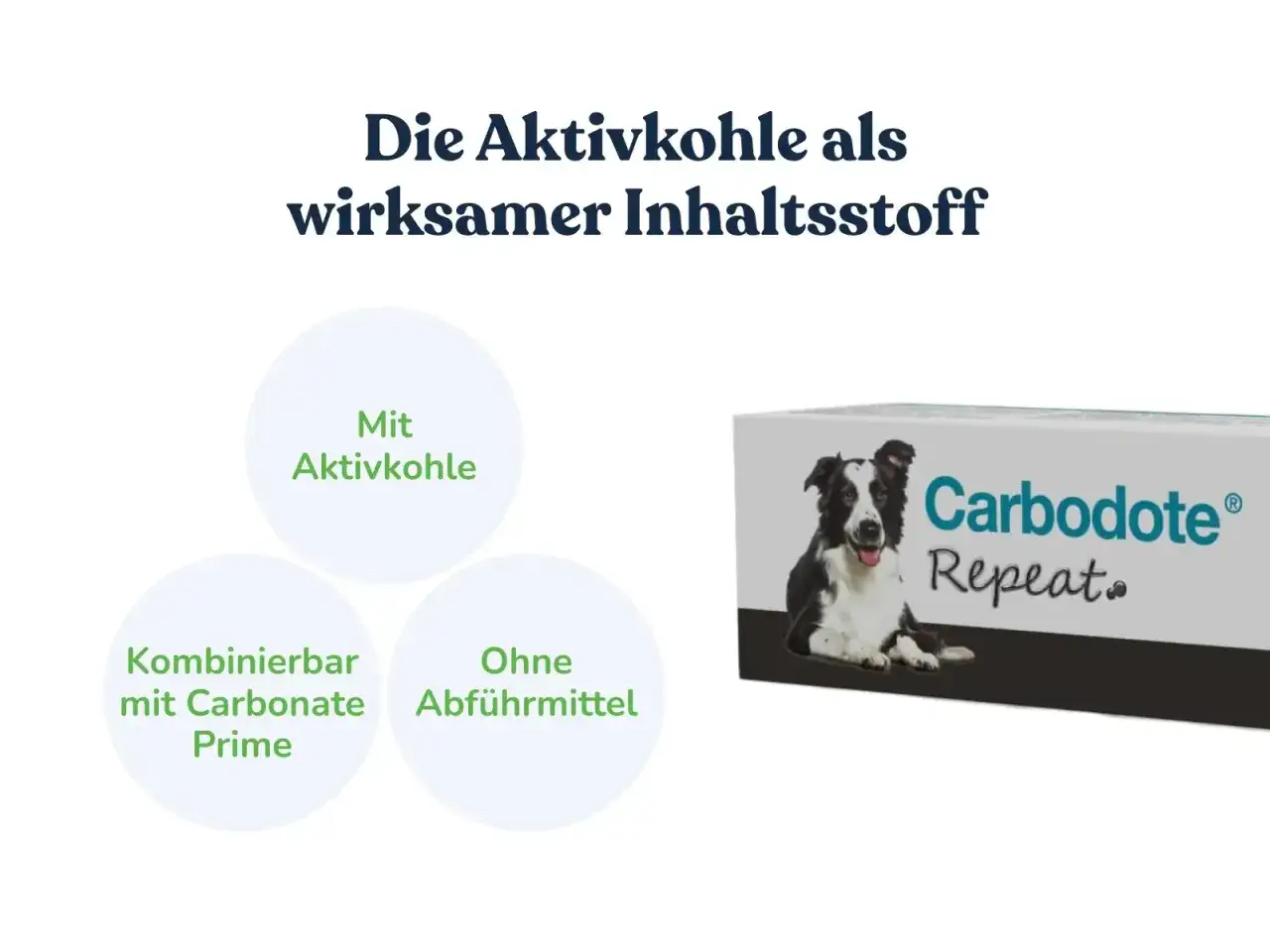 Die Aktivkohle als wirksamer Inhaltsstoff

Mit Aktivkohle

Kombinierbar mit Carbonate Prime

Ohne Abführmittel

Carbodote®
Repeat